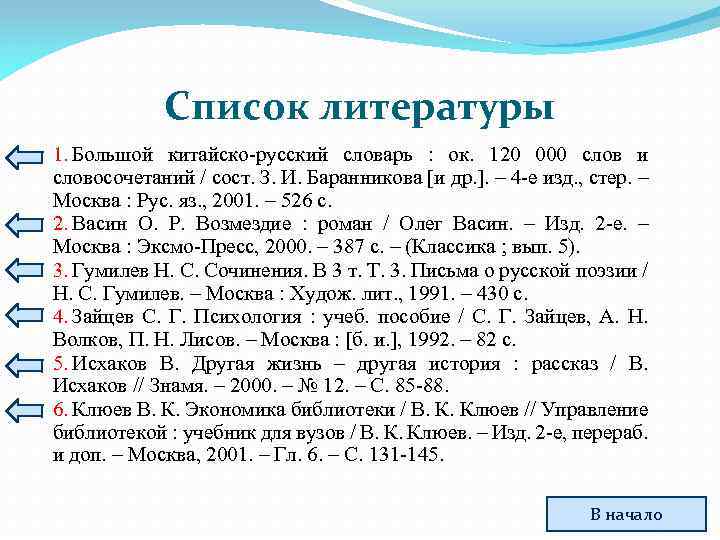 Список литературы

1. Большой китайско-русский словарь : ок. 120 000 слов и словосочетаний / сост. З. И. Баранникова [и др.]. – 4-е изд., стер. – Москва : Рус. яз., 2001. – 526 с.

2. Васин О. Р. Возмездие : роман / Олег Васин. – Изд. 2-е. – Москва : Эксмо-Пресс, 2000. – 387 с. – (Классика ; вып. 5).

3. Гумилев Н. С. Сочинения. В 3 т. Т. 3. Письма о русской поэзии / Н. С. Гумилев. – Москва : Худож. лит., 1991. – 430 с.

4. Зайцев С. Г. Психология : учеб. пособие / С. Г. Зайцев, А. Н. Волков, П. Н. Лисов. – Москва : [б. и.], 1992. – 82 с.

5. Исхаков В. Другая жизнь – другая история : рассказ / В. Исхаков // Знамя. – 2000. – № 12. – С. 85-88.

6. Клюев В. К. Экономика библиотеки / В. К. Клюев // Управление библиотекой : учебник для вузов / В. К. Клюев. – Изд. 2-е, перераб. и доп. – Москва, 2001. – Гл. 6. – С. 131-145.

В начало